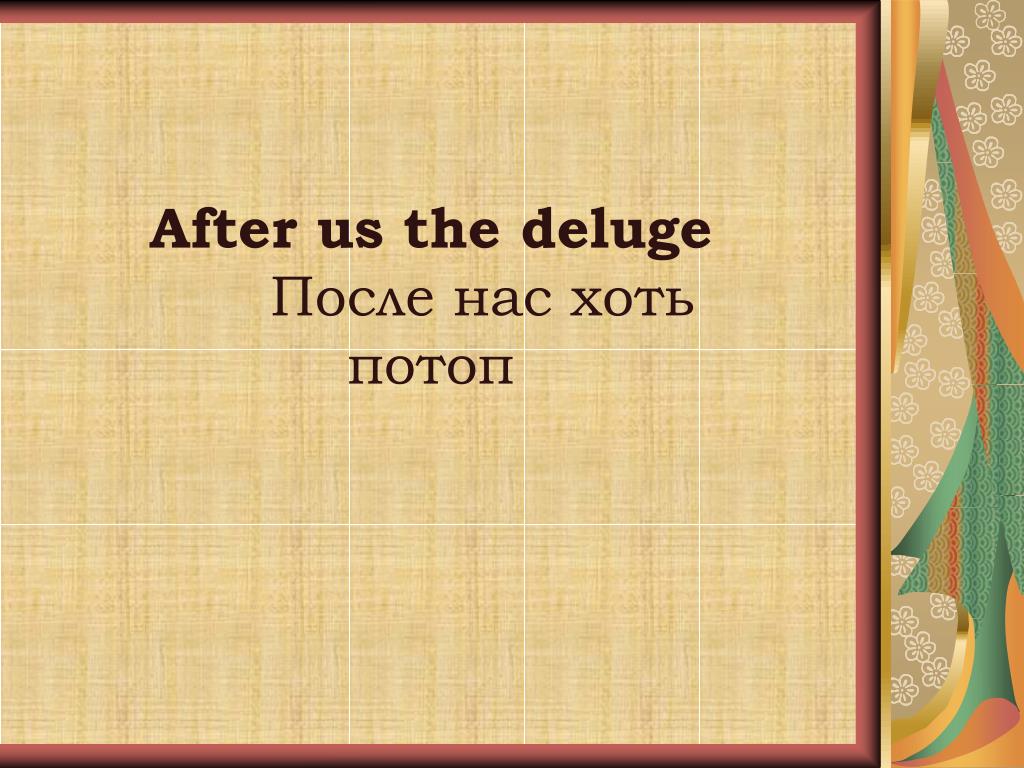 After us the deluge

После нас хоть потоп